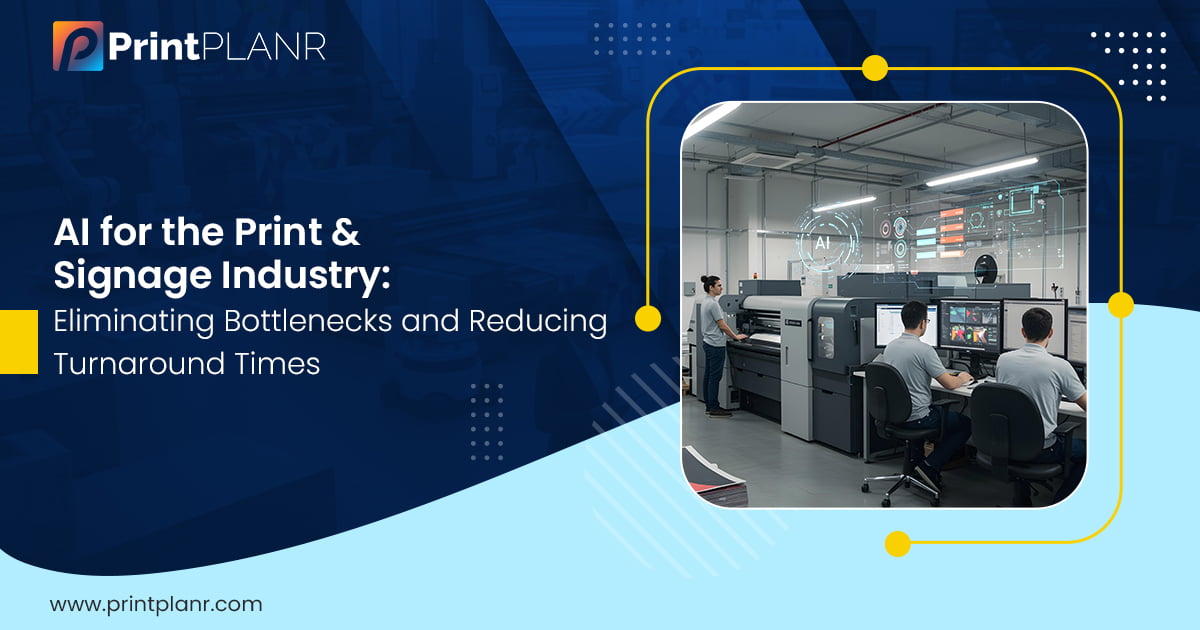 PrintPLANR

AI for the Print & Signage Industry: Eliminating Bottlenecks and Reducing Turnaround Times

AI

www.printplanr.com